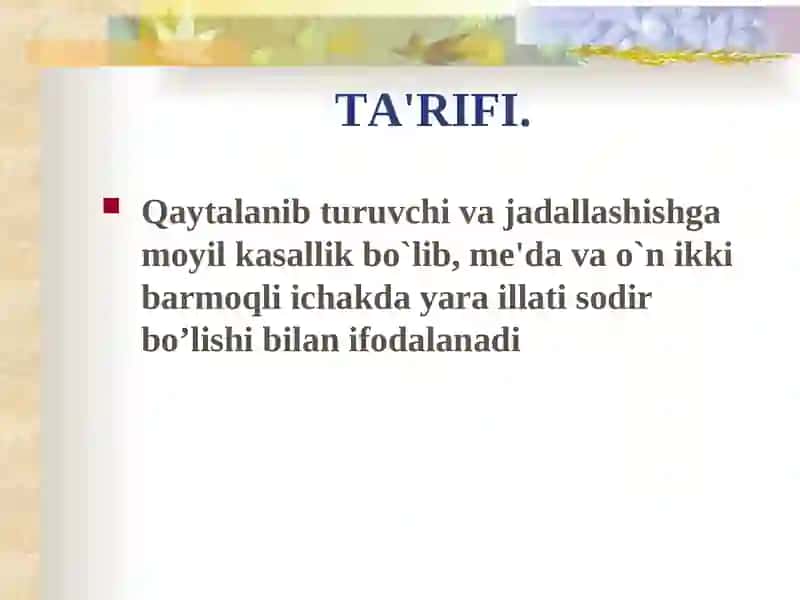 TA'RIFI.

Qaytalanib turuvchi va jadallashishga moyil kasallik bo`lib, me'da va o`n ikki barmoqli ichakda yara illati sodir bo’lishi bilan ifodalanadi